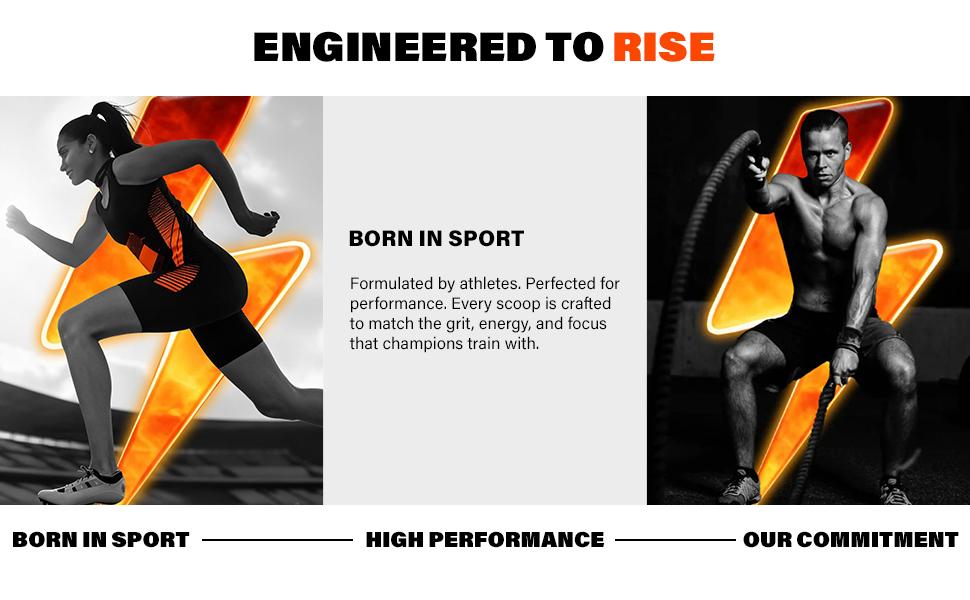 ENGINEERED TO RISE

BORN IN SPORT

Formulated by athletes. Perfected for performance. Every scoop is crafted to match the grit, energy, and focus that champions train with.

BORN IN SPORT

HIGH PERFORMANCE

OUR COMMITMENT